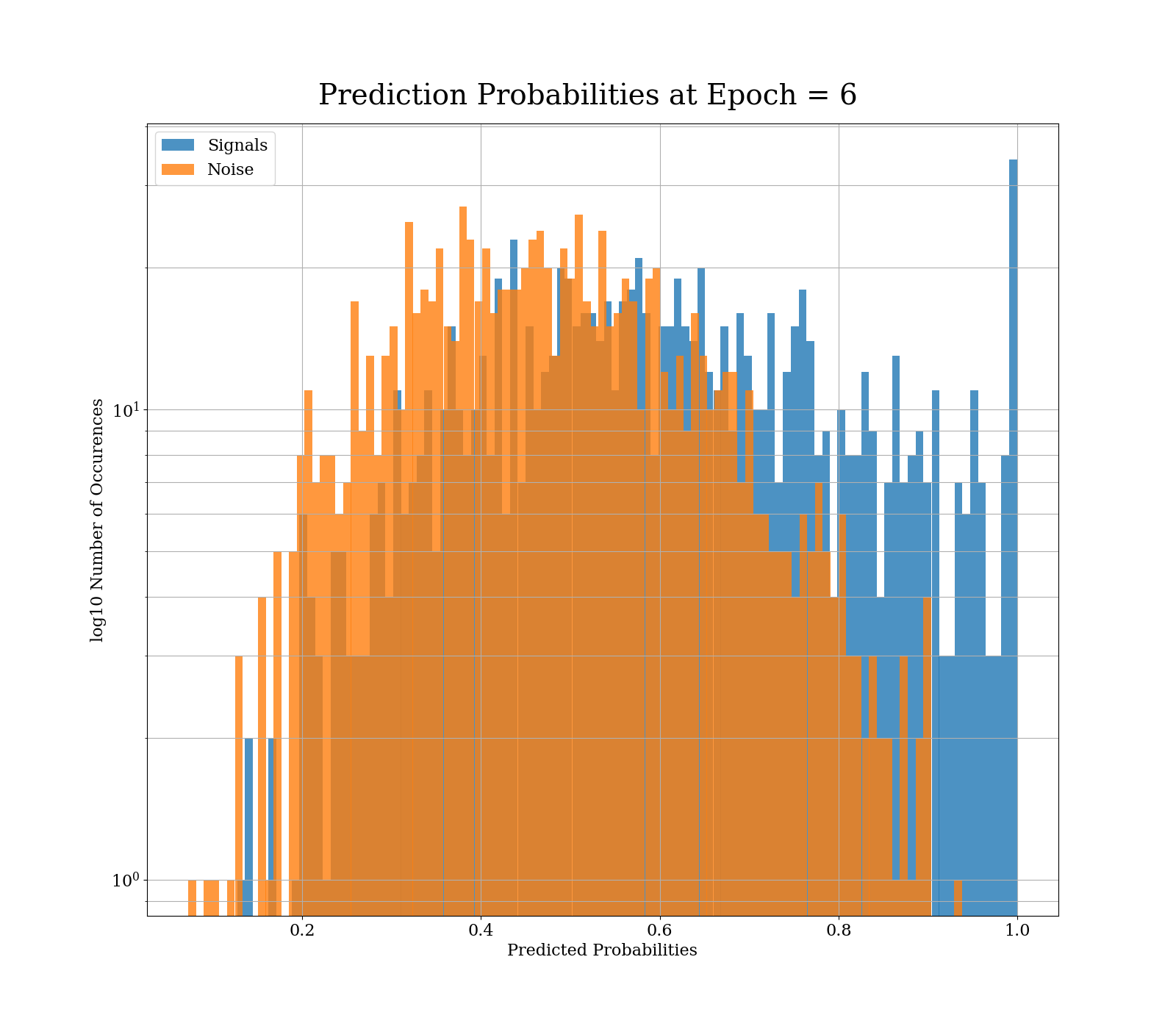 Prediction Probabilities at Epoch = 6

Signals
Noise

log10 Number of Occurences

$10^1$

$10^0$

0.2
0.4
0.6
0.8
1.0

Predicted Probabilities